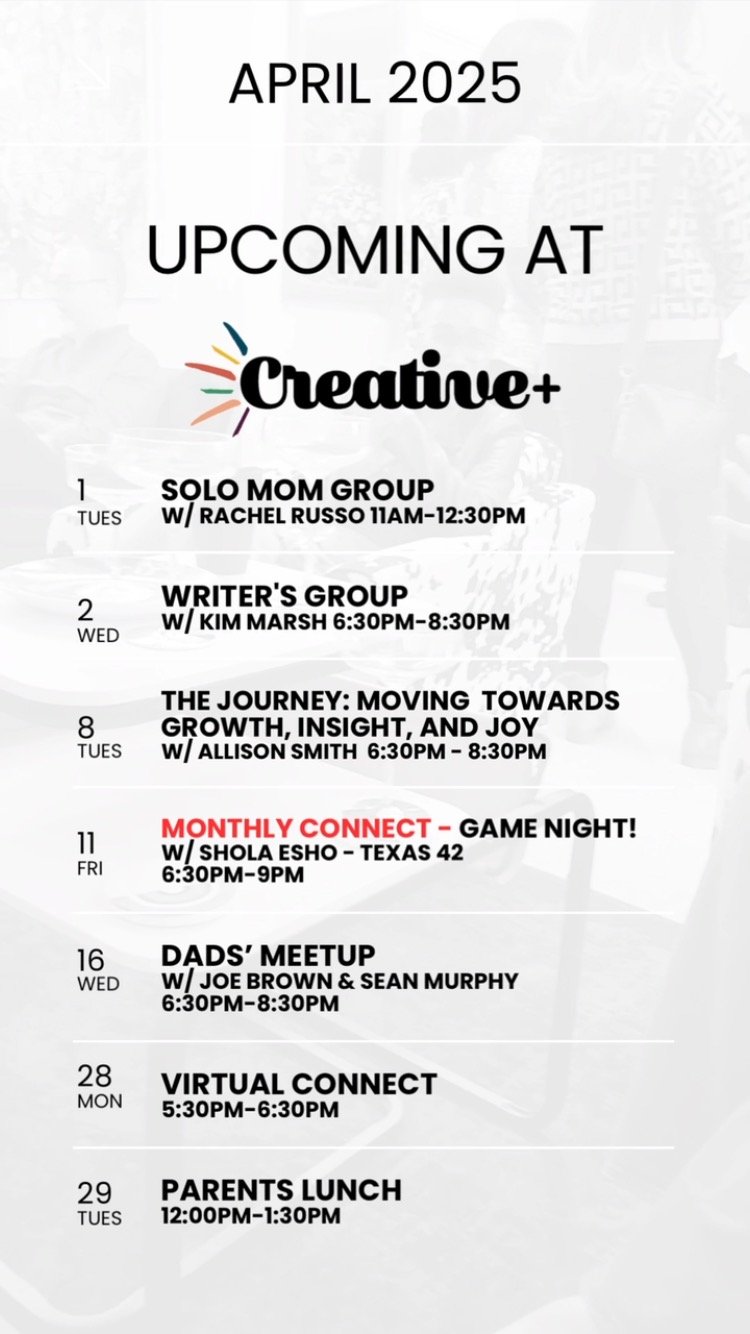 APRIL 2025

UPCOMING AT

Creative+

1 TUES
SOLO MOM GROUP
W/ RACHEL RUSSO 11AM-12:30PM

2 WED
WRITER'S GROUP
W/ KIM MARSH 6:30PM-8:30PM

8 TUES
THE JOURNEY: MOVING TOWARDS GROWTH, INSIGHT, AND JOY
W/ ALLISON SMITH 6:30PM - 8:30PM

11 FRI
MONTHLY CONNECT - GAME NIGHT!
W/ SHOLA ESHO - TEXAS 42
6:30PM-9PM

16 WED
DADS' MEETUP
W/ JOE BROWN & SEAN MURPHY
6:30PM-8:30PM

28 MON
VIRTUAL CONNECT
5:30PM-6:30PM

29 TUES
PARENTS LUNCH
12:00PM-1:30PM